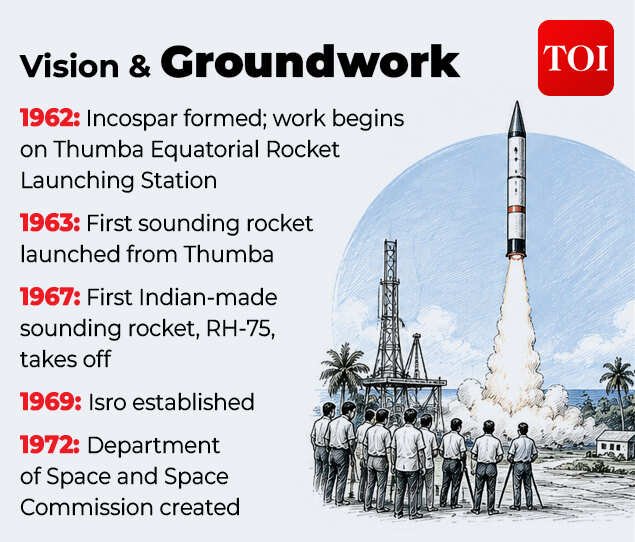 Vision & Groundwork

TOI

1962: Incospar formed; work begins on Thumba Equatorial Rocket Launching Station

1963: First sounding rocket launched from Thumba

1967: First Indian-made sounding rocket, RH-75, takes off

1969: Isro established

1972: Department of Space and Space Commission created